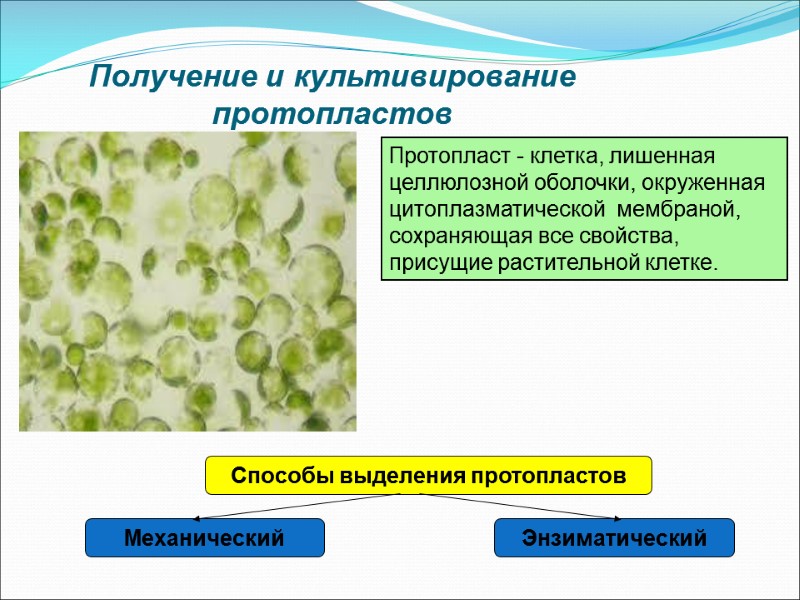 Получение и культивирование протопластов

Протопласт - клетка, лишенная целлюлозной оболочки, окруженная цитоплазматической мембраной, сохраняющая все свойства, присущие растительной клетке.

Способы выделения протопластов

Механический

Энзиматический